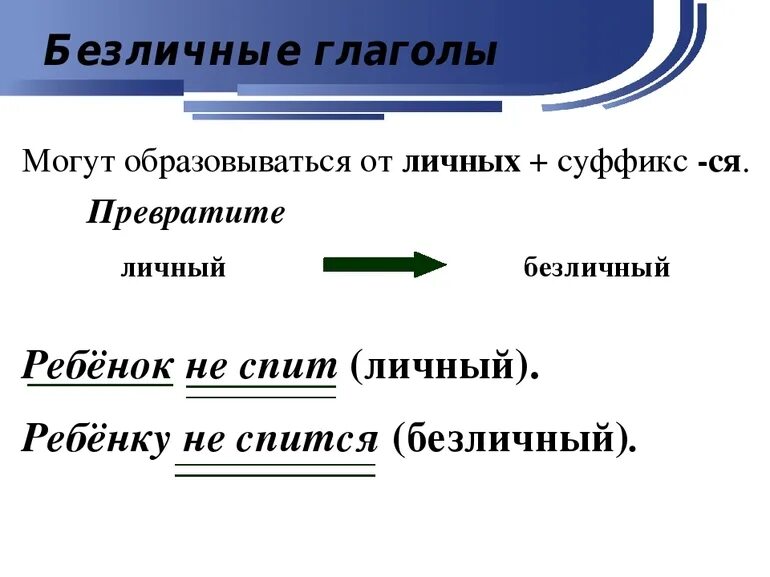 Безличные глаголы

Могут образовываться от личных + суффикс -ся.

Превратите

личный

безличный

Ребёнок не спит (личный).

Ребёнку не спится (безличный).